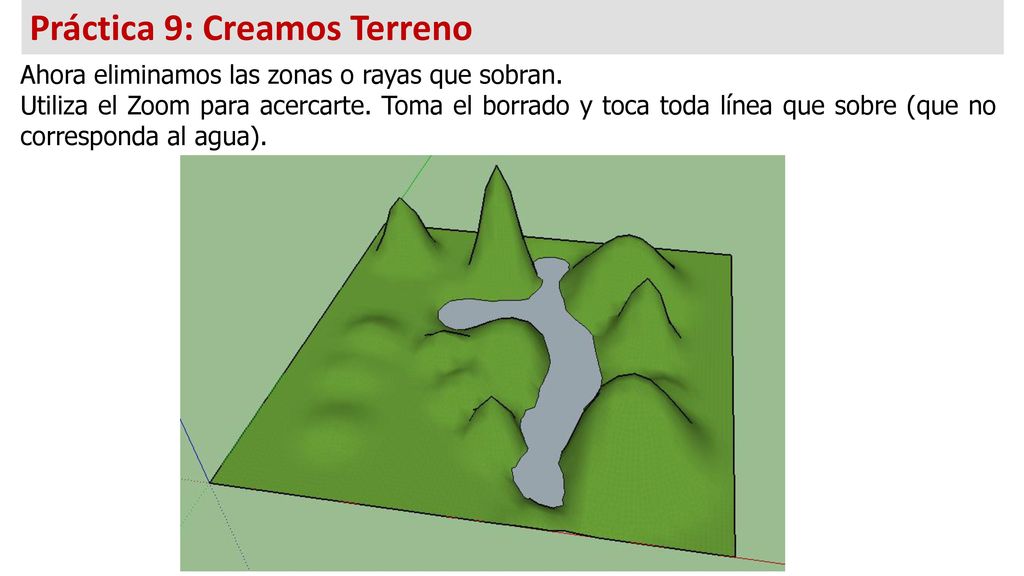 Práctica 9: Creamos Terreno

Ahora eliminamos las zonas o rayas que sobran.
Utiliza el Zoom para acercarte. Toma el borrado y toca toda línea que sobre (que no corresponda al agua).